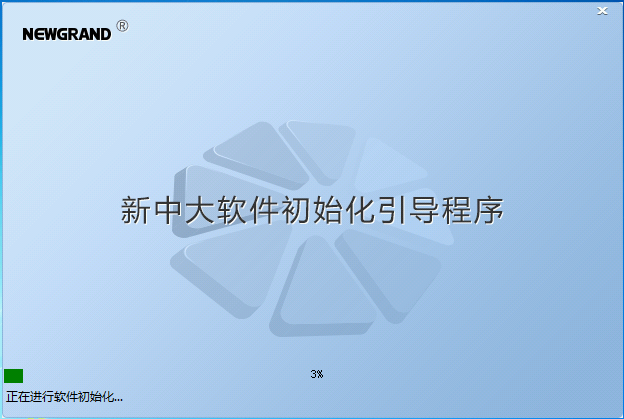 NEWGRAND ®

新中大软件初始化引导程序

3%

正在进行软件初始化...